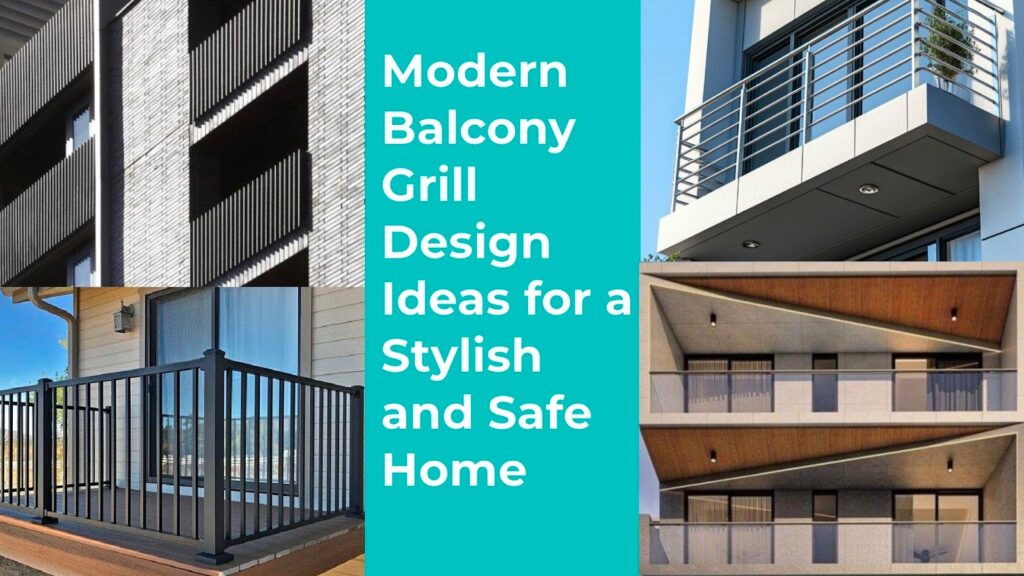 Modern Balcony Grill Design Ideas for a Stylish and Safe Home